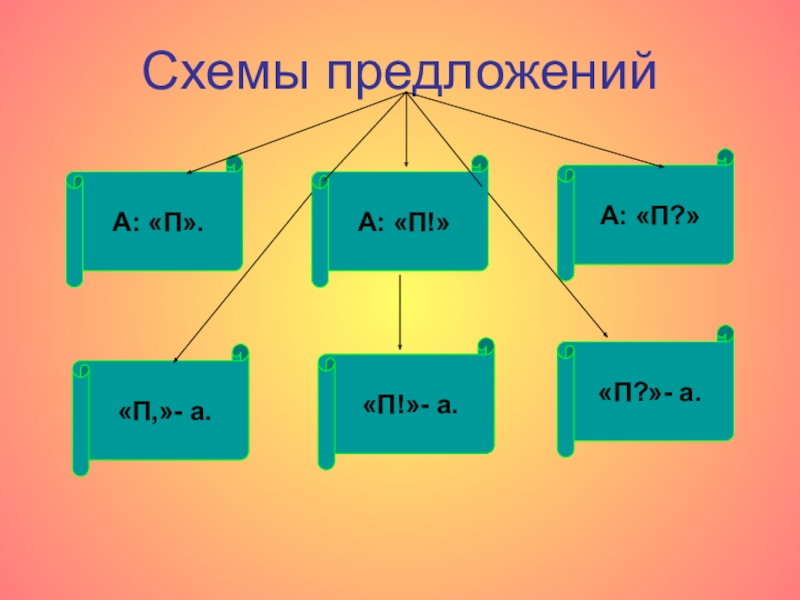 Схемы предложений

А: «П».

А: «П!»

А: «П?»

«П,»- а.

«П!»- а.

«П?»- а.